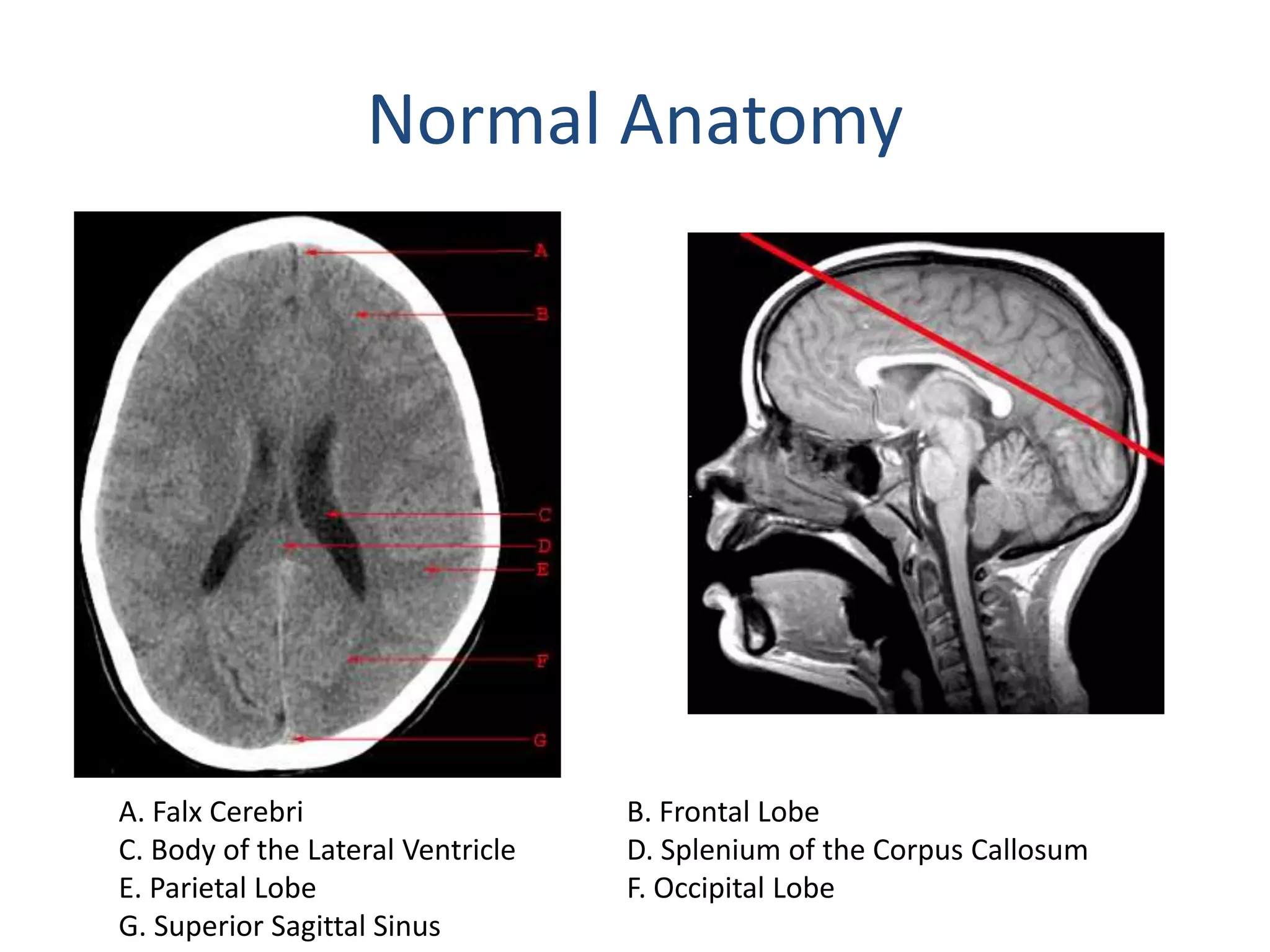 Normal Anatomy

A
B
C
D
E
F
G

A. Falx Cerebri
C. Body of the Lateral Ventricle
E. Parietal Lobe
G. Superior Sagittal Sinus

B. Frontal Lobe
D. Splenium of the Corpus Callosum
F. Occipital Lobe